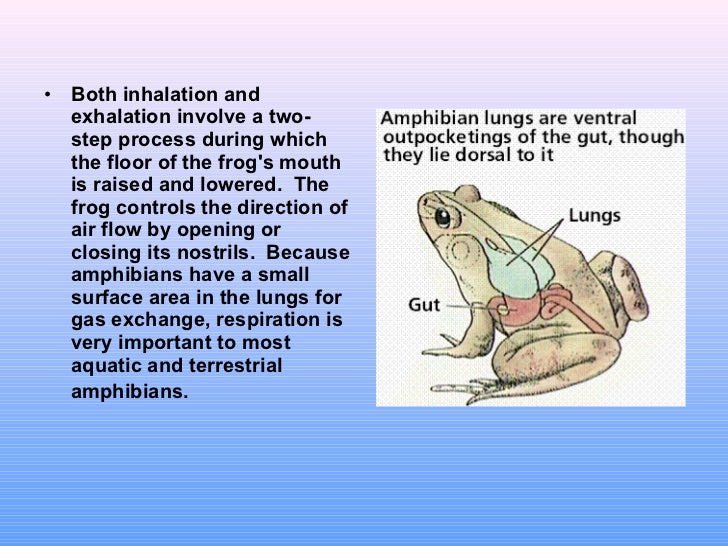 • Both inhalation and exhalation involve a two-step process during which the floor of the frog's mouth is raised and lowered. The frog controls the direction of air flow by opening or closing its nostrils. Because amphibians have a small surface area in the lungs for gas exchange, respiration is very important to most aquatic and terrestrial amphibians.

Amphibian lungs are ventral outpocketings of the gut, though they lie dorsal to it

Lungs

Gut